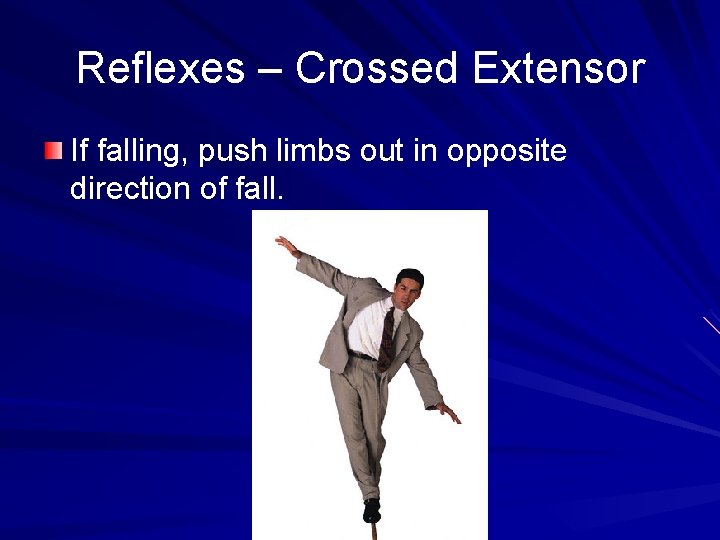 Reflexes – Crossed Extensor

If falling, push limbs out in opposite direction of fall.